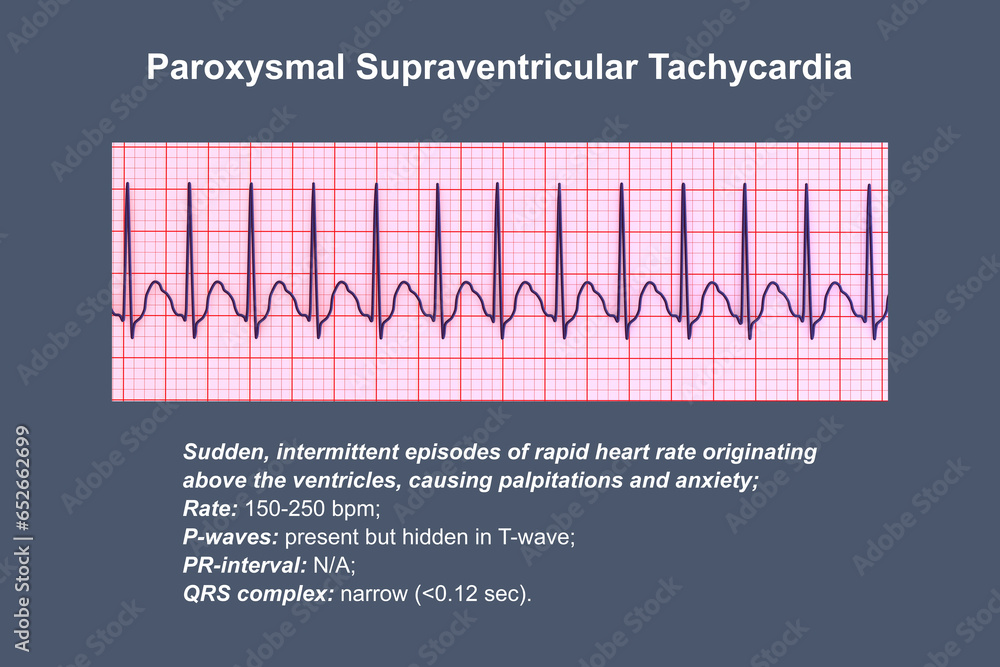 Paroxysmal Supraventricular Tachycardia

Sudden, intermittent episodes of rapid heart rate originating above the ventricles, causing palpitations and anxiety;
Rate: 150-250 bpm;
P-waves: present but hidden in T-wave;
PR-interval: N/A;
QRS complex: narrow (<0.12 sec).

Adobe Stock | #652662699